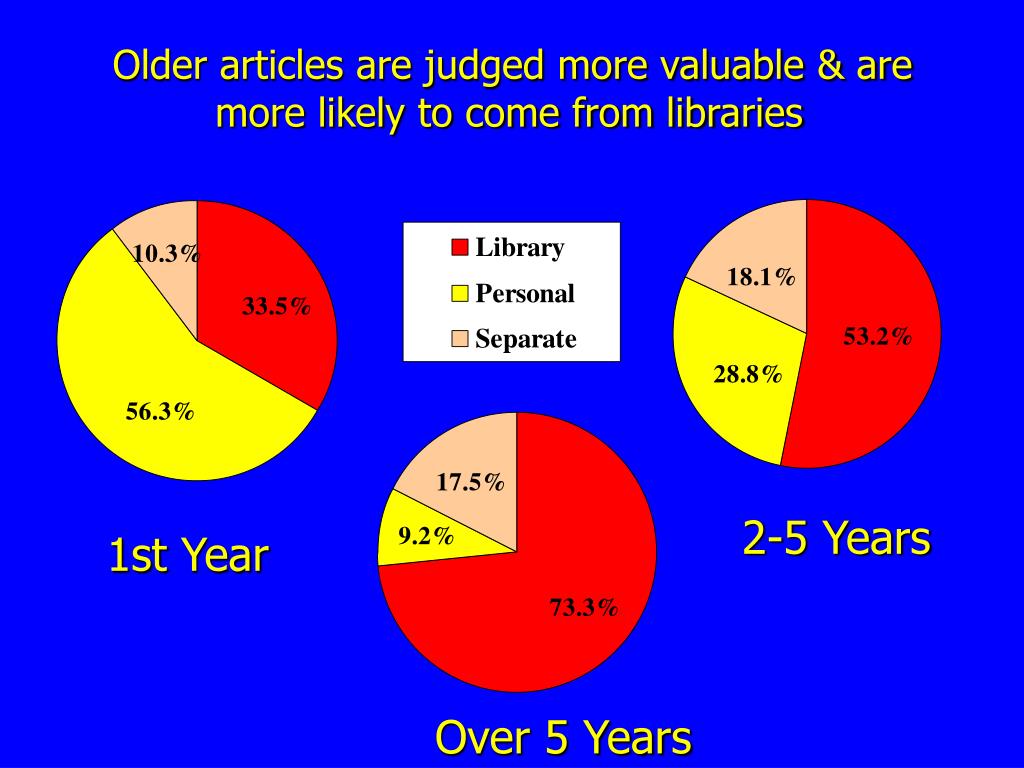 Older articles are judged more valuable & are more likely to come from libraries

10.3%
33.5%
56.3%

Library
Personal
Separate

18.1%
53.2%
28.8%

17.5%
9.2%
73.3%

1st Year

2-5 Years

Over 5 Years